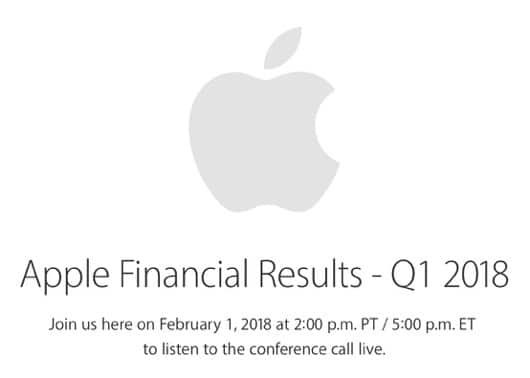 Apple Financial Results - Q1 2018

Join us here on February 1, 2018 at 2:00 p.m. PT / 5:00 p.m. ET to listen to the conference call live.